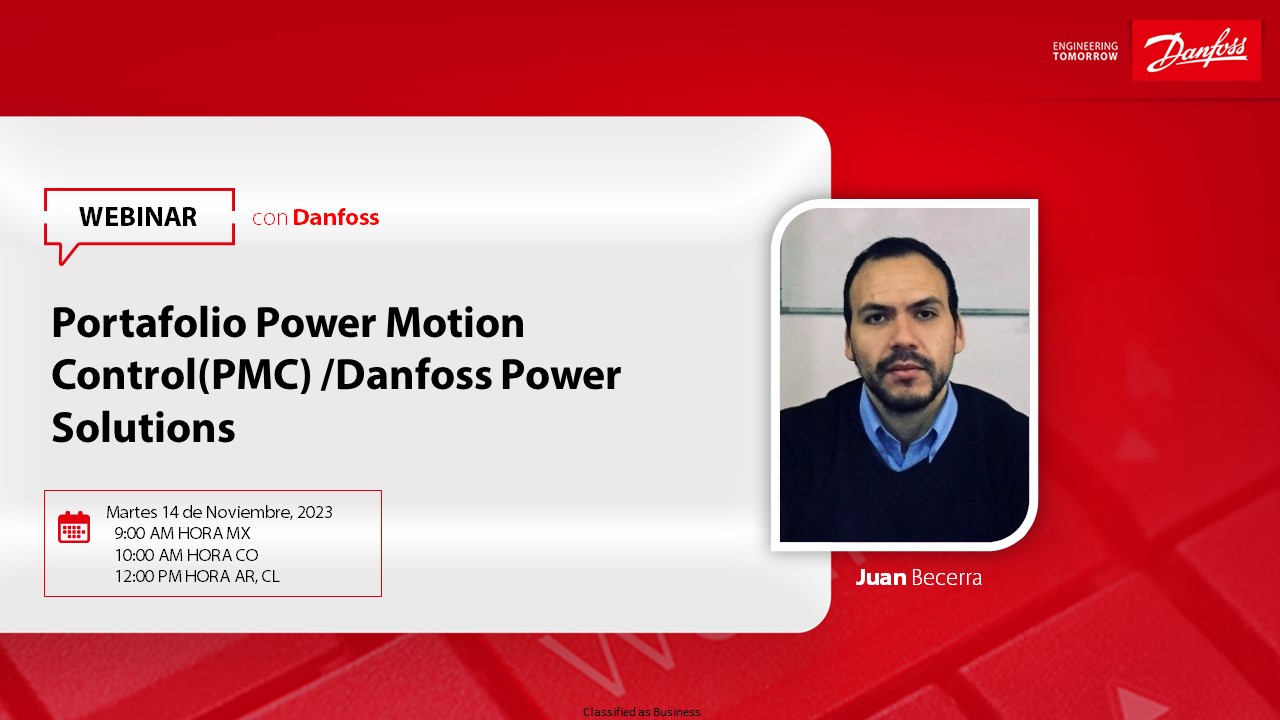 ENGINEERING TOMORROW
Danfoss

WEBINAR con Danfoss

Portafolio Power Motion Control(PMC) /Danfoss Power Solutions

Martes 14 de Noviembre, 2023
9:00 AM HORA MX
10:00 AM HORA CO
12:00 PM HORA AR, CL

Juan Becerra

Classified as Business